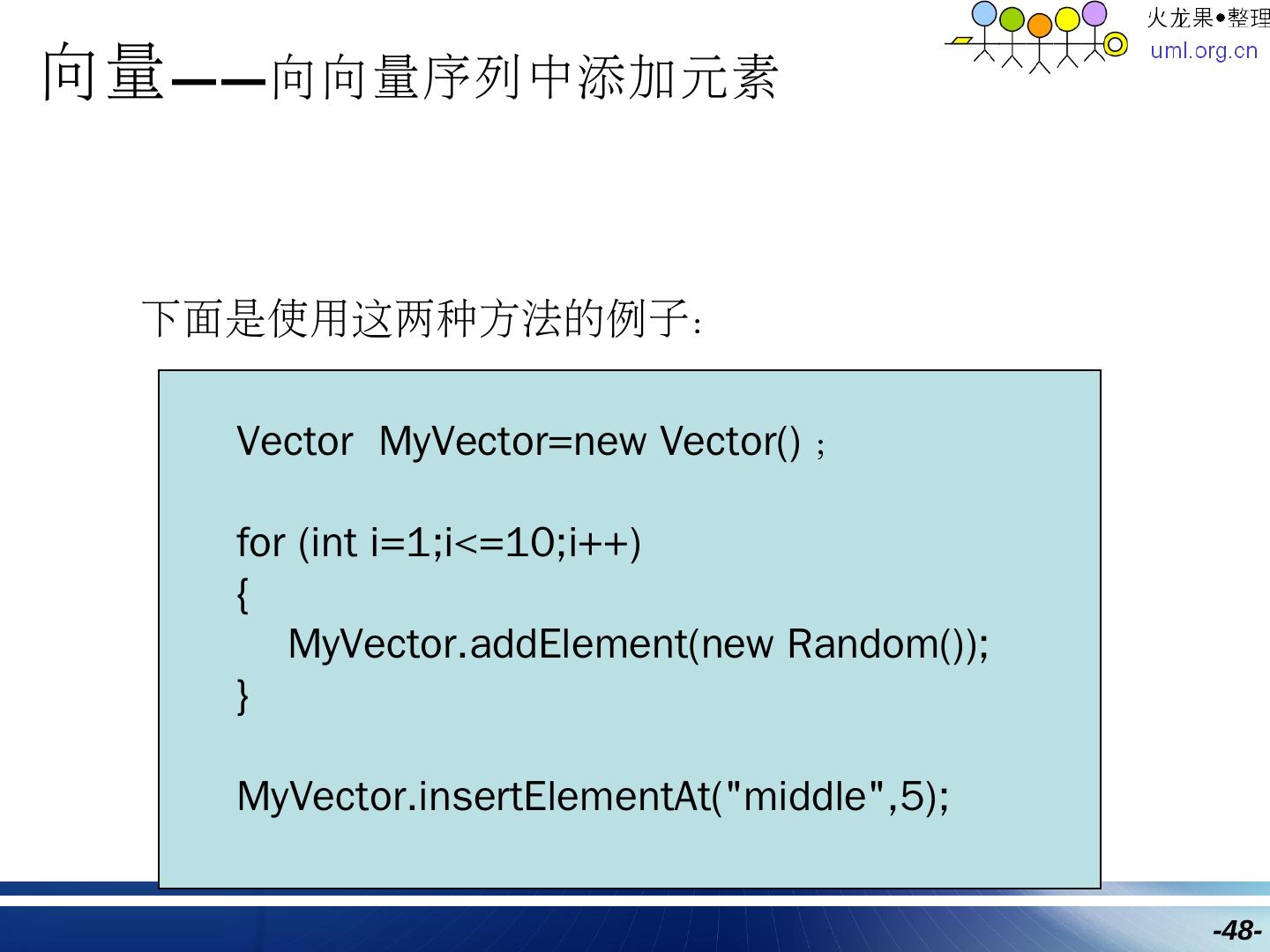 向量——向向量序列中添加元素

火龙果●整理
uml.org.cn

下面是使用这两种方法的例子：

Vector MyVector=new Vector()；

for (int i=1;i<=10;i++)
{
MyVector.addElement(new Random());
}

MyVector.insertElementAt("middle",5);

-48-